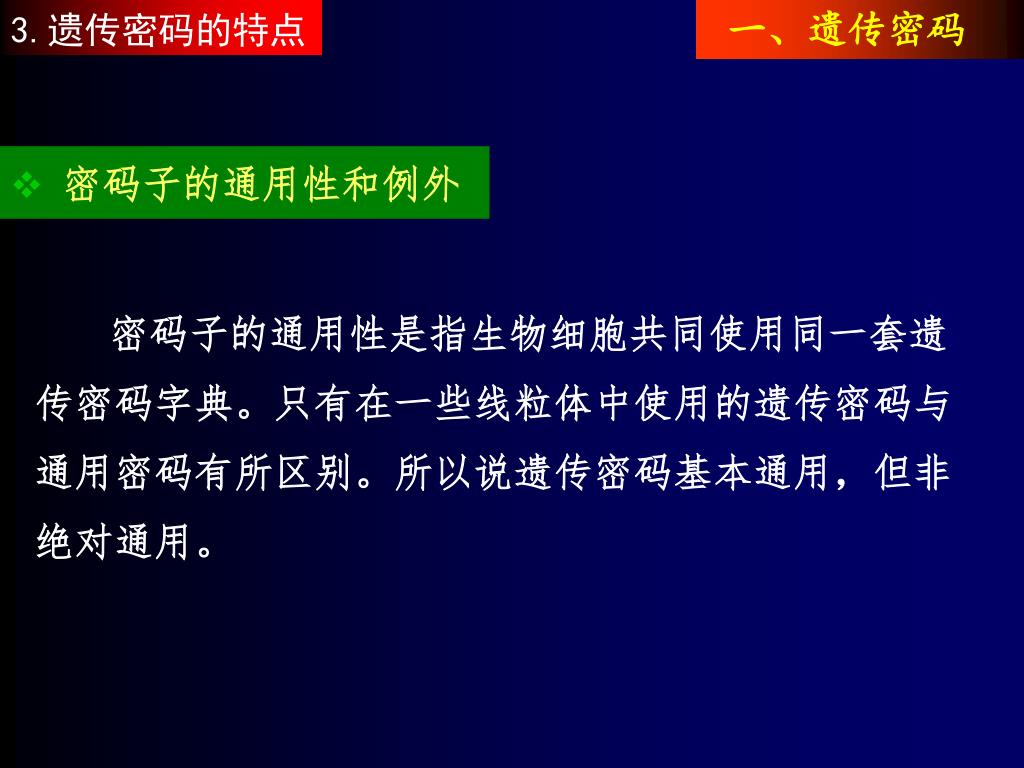 3. 遗传密码的特点

一、遗传密码

❖ 密码子的通用性和例外

密码子的通用性是指生物细胞共同使用同一套遗传密码字典。只有在一些线粒体中使用的遗传密码与通用密码有所区别。所以说遗传密码基本通用，但非绝对通用。